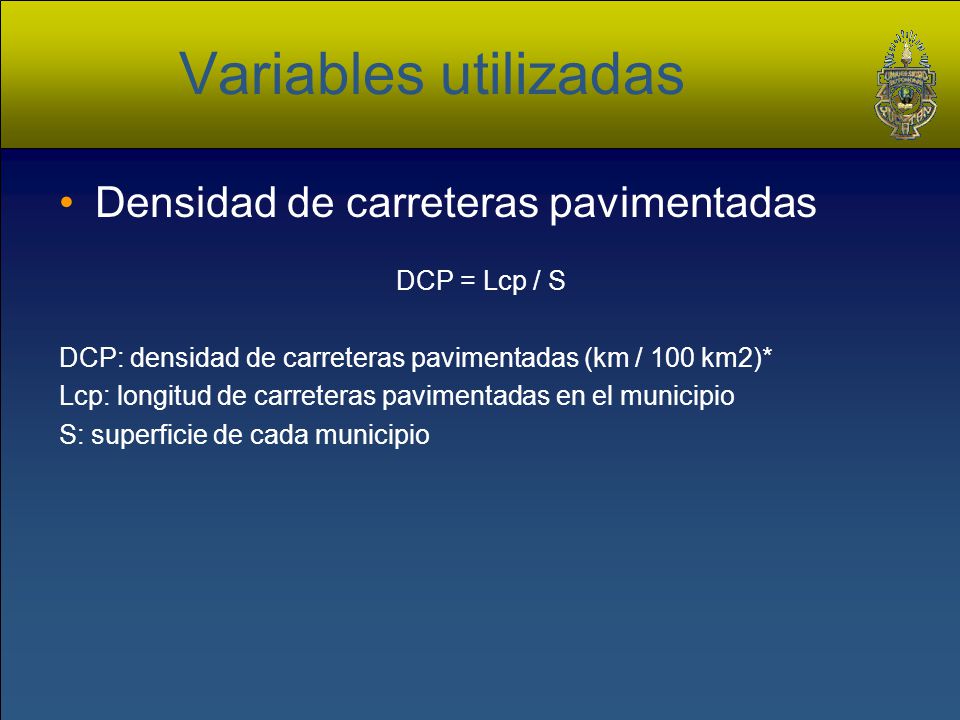 Variables utilizadas

• Densidad de carreteras pavimentadas

DCP = Lcp / S

DCP: densidad de carreteras pavimentadas (km / 100 km2)*
Lcp: longitud de carreteras pavimentadas en el municipio
S: superficie de cada municipio